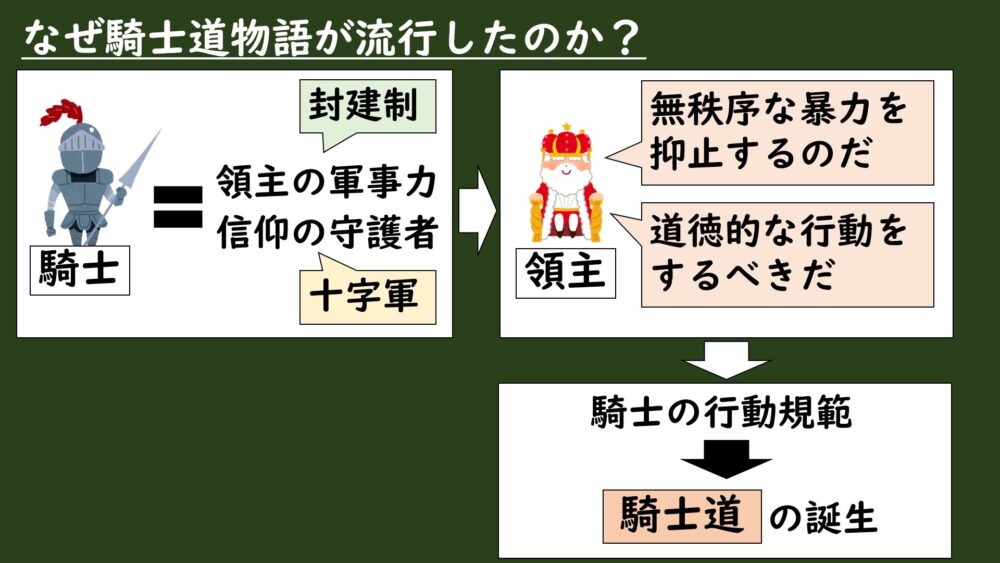 なぜ騎士道物語が流行したのか？

騎士

=

封建制

領主の軍事力
信仰の守護者

十字軍

領主

無秩序な暴力を抑止するのだ

道徳的な行動をするべきだ

騎士の行動規範

騎士道 の誕生